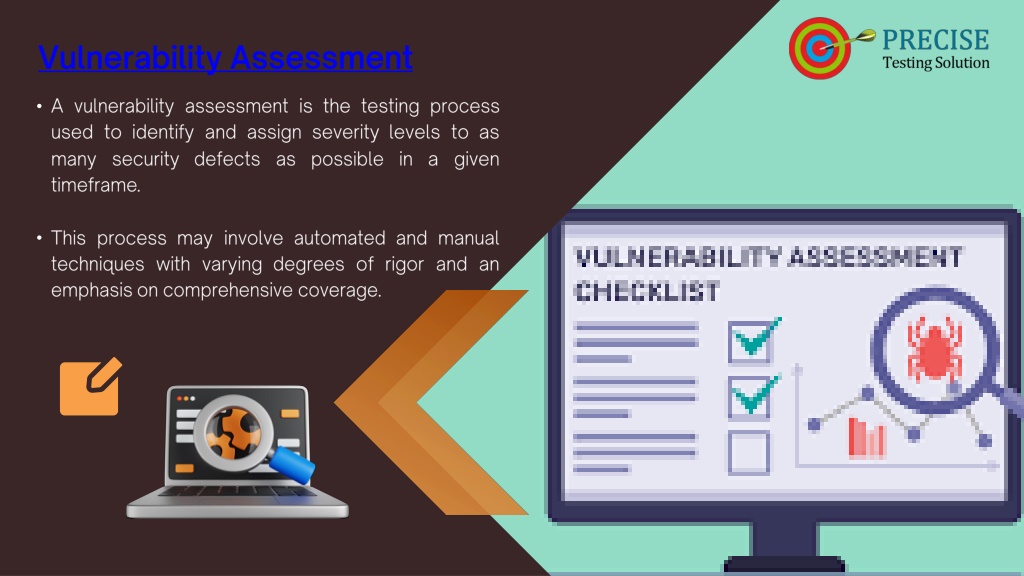 Vulnerability Assessment

PRECISE
Testing Solution

• A vulnerability assessment is the testing process used to identify and assign severity levels to as many security defects as possible in a given timeframe.

• This process may involve automated and manual techniques with varying degrees of rigor and an emphasis on comprehensive coverage.

VULNERABILITY ASSESSMENT CHECKLIST